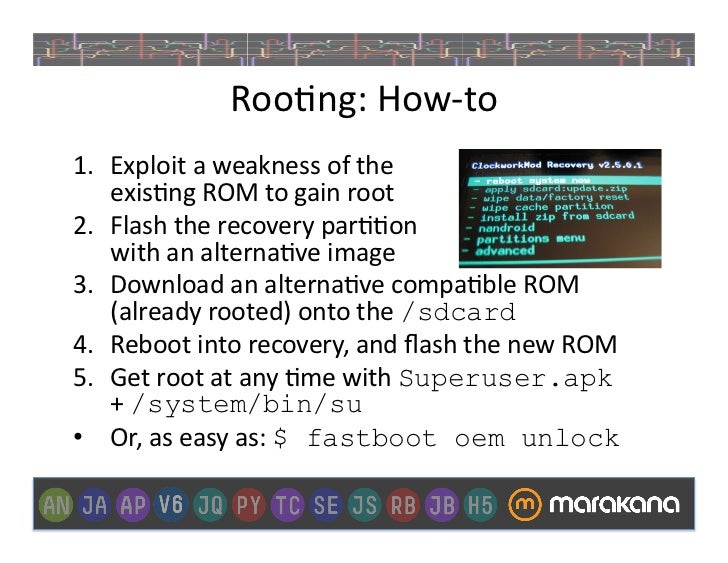 Rooting: How-to

1. Exploit a weakness of the existing ROM to gain root
2. Flash the recovery partition with an alternative image
3. Download an alternative compatible ROM (already rooted) onto the /sdcard
4. Reboot into recovery, and flash the new ROM
5. Get root at any time with Superuser.apk + /system/bin/su
• Or, as easy as: $ fastboot oem unlock

ClockworkMod Recovery v2.5.0.1
- reboot system now
- apply sdcard:update.zip
- wipe data/factory reset
- wipe cache partition
- install zip from sdcard
- nandroid
- partitions menu
- advanced

AN JA AP V6 JQ PY TC SE JS RB JB H5 marakana